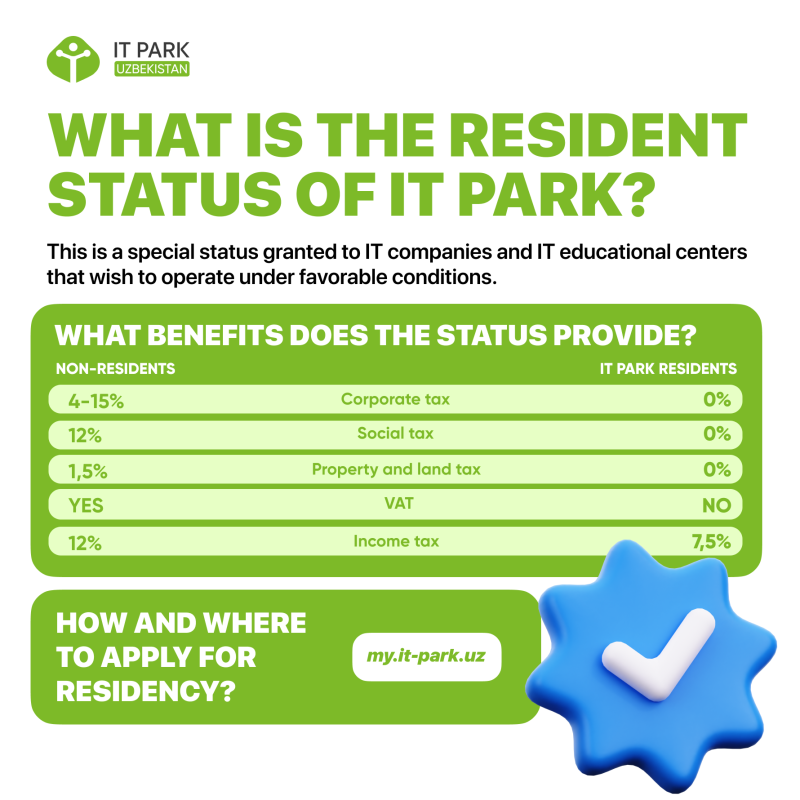 IT PARK
UZBEKISTAN

WHAT IS THE RESIDENT STATUS OF IT PARK?

This is a special status granted to IT companies and IT educational centers that wish to operate under favorable conditions.

WHAT BENEFITS DOES THE STATUS PROVIDE?

| NON-RESIDENTS | | IT PARK RESIDENTS |
|---|---|---|
| 4-15% | Corporate tax | 0% |
| 12% | Social tax | 0% |
| 1,5% | Property and land tax | 0% |
| YES | VAT | NO |
| 12% | Income tax | 7,5% |

HOW AND WHERE TO APPLY FOR RESIDENCY?

my.it-park.uz